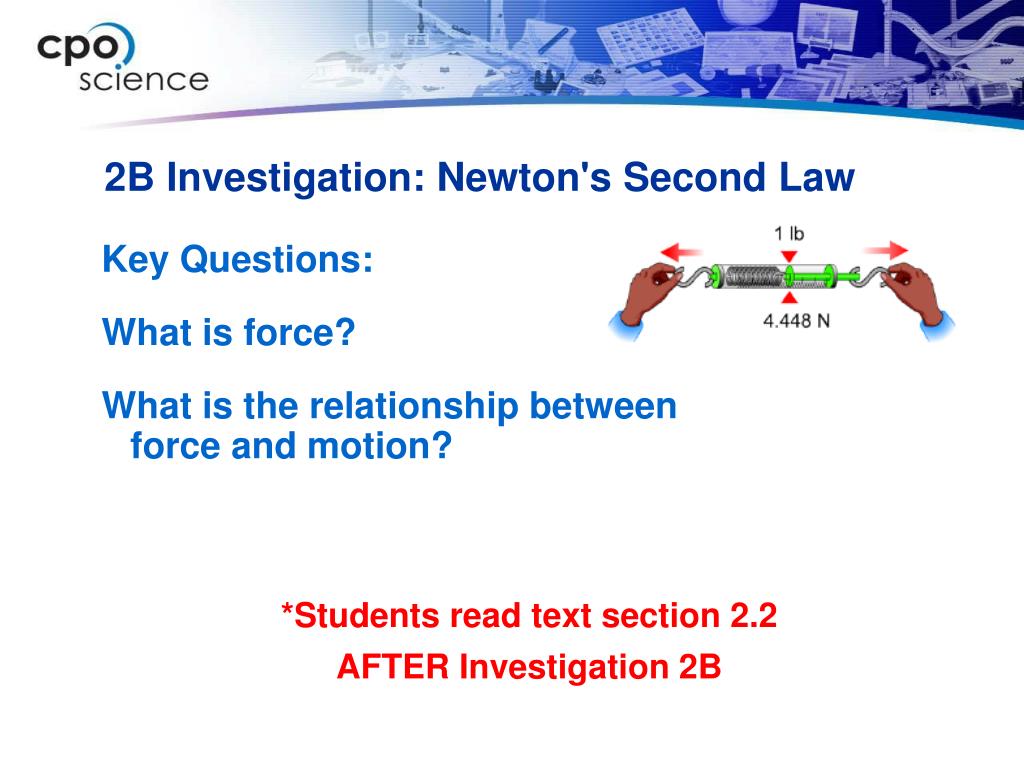 cpo science

2B Investigation: Newton's Second Law

Key Questions:

What is force?

What is the relationship between force and motion?

1 lb

4.448 N

*Students read text section 2.2

AFTER Investigation 2B